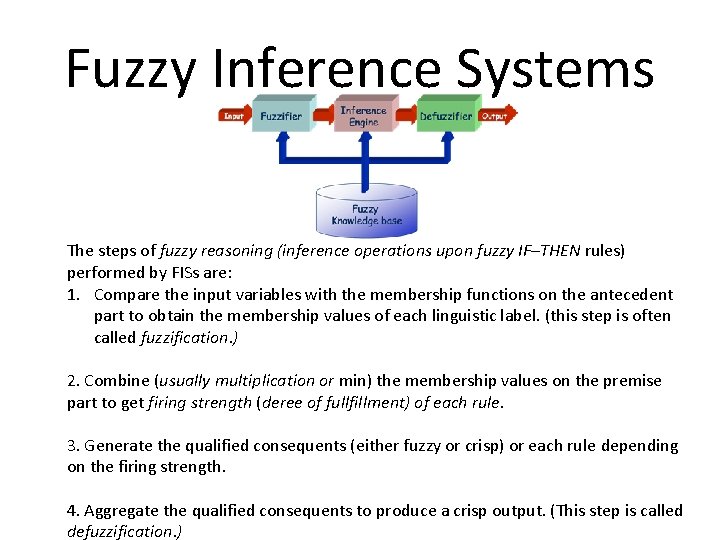 Fuzzy Inference Systems

Input
Fuzzifier
Inference Engine
Defuzzifier
Output
Fuzzy Knowledge base

The steps of fuzzy reasoning (inference operations upon fuzzy IF–THEN rules) performed by FISs are:
1. Compare the input variables with the membership functions on the antecedent part to obtain the membership values of each linguistic label. (this step is often called fuzzification.)

2. Combine (usually multiplication or min) the membership values on the premise part to get firing strength (deree of fullfillment) of each rule.

3. Generate the qualified consequents (either fuzzy or crisp) or each rule depending on the firing strength.

4. Aggregate the qualified consequents to produce a crisp output. (This step is called defuzzification.)